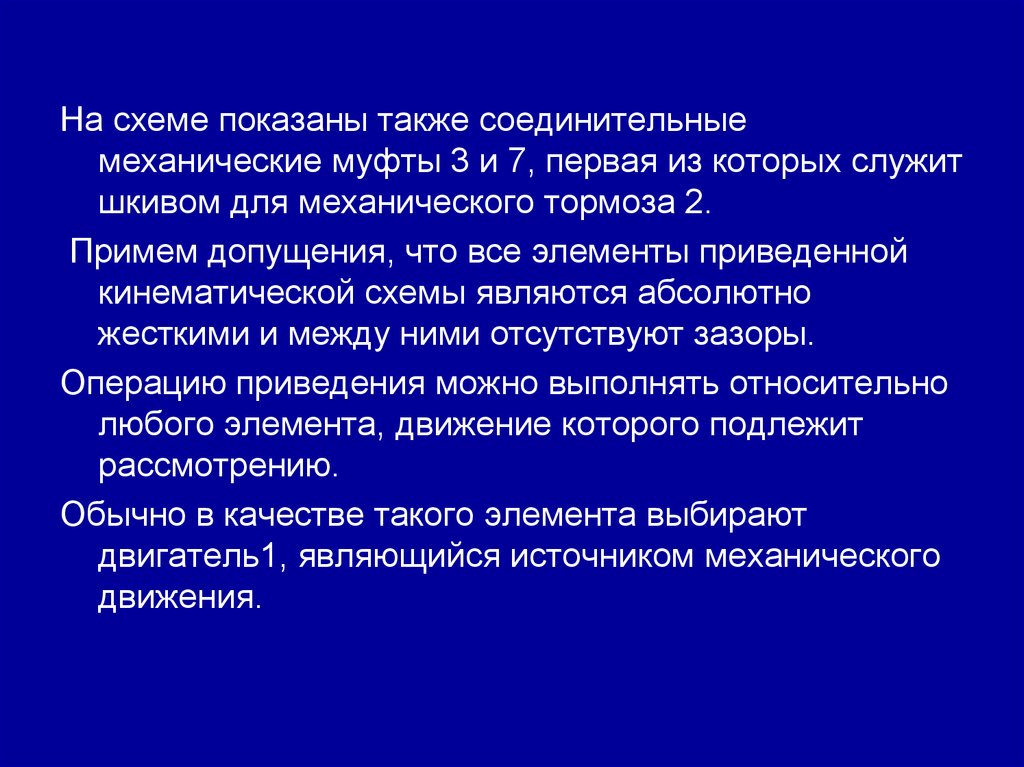 На схеме показаны также соединительные механические муфты 3 и 7, первая из которых служит шкивом для механического тормоза 2.

Примем допущения, что все элементы приведенной кинематической схемы являются абсолютно жесткими и между ними отсутствуют зазоры.

Операцию приведения можно выполнять относительно любого элемента, движение которого подлежит рассмотрению.

Обычно в качестве такого элемента выбирают двигатель1, являющийся источником механического движения.